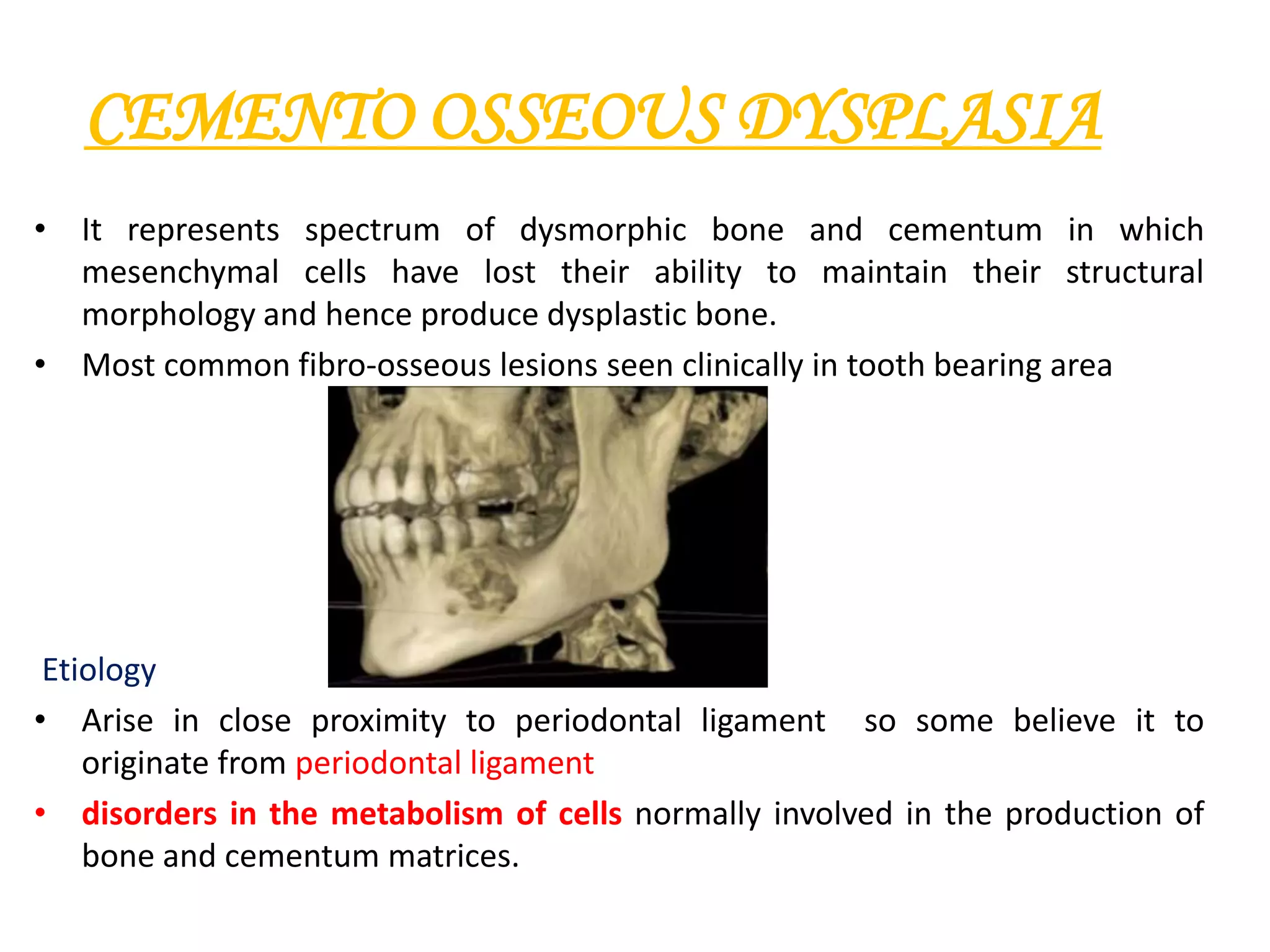 CEMENTO OSSEOUS DYSPLASIA

• It represents spectrum of dysmorphic bone and cementum in which mesenchymal cells have lost their ability to maintain their structural morphology and hence produce dysplastic bone.
• Most common fibro-osseous lesions seen clinically in tooth bearing area

Etiology

• Arise in close proximity to periodontal ligament so some believe it to originate from periodontal ligament
• disorders in the metabolism of cells normally involved in the production of bone and cementum matrices.